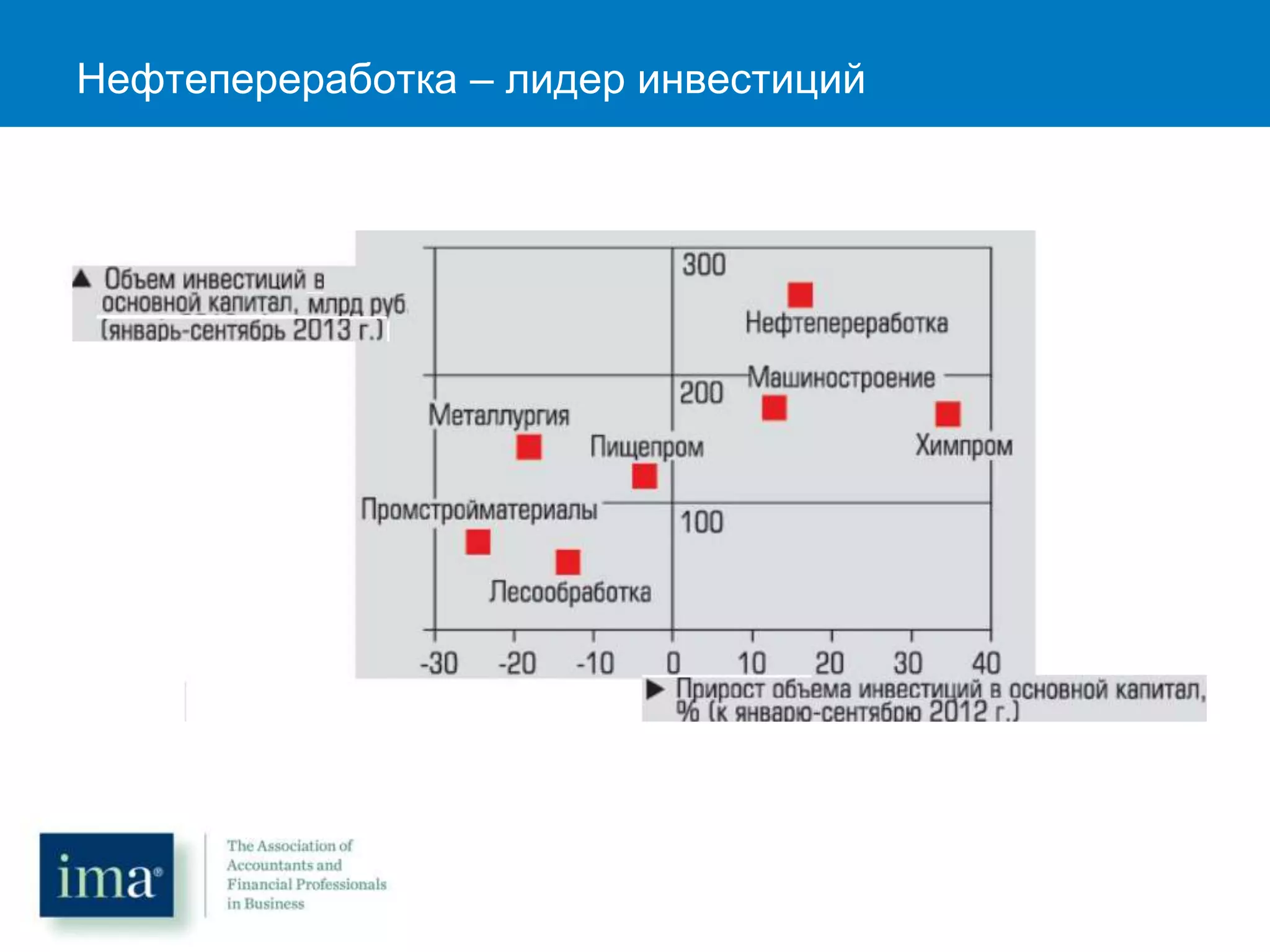 Нефтепереработка – лидер инвестиций

▲ Объем инвестиций в основной капитал, млрд руб (январь-сентябрь 2013 г.)

300

Нефтепереработка

Машиностроение

200

Металлургия

Пищепром

Химпром

Промстройматериалы

100

Лесообработка

-30 -20 -10 0 10 20 30 40

▶ Прирост объема инвестиций в основной капитал, % (к январю-сентябрю 2012 г.)

ima®

The Association of Accountants and Financial Professionals in Business